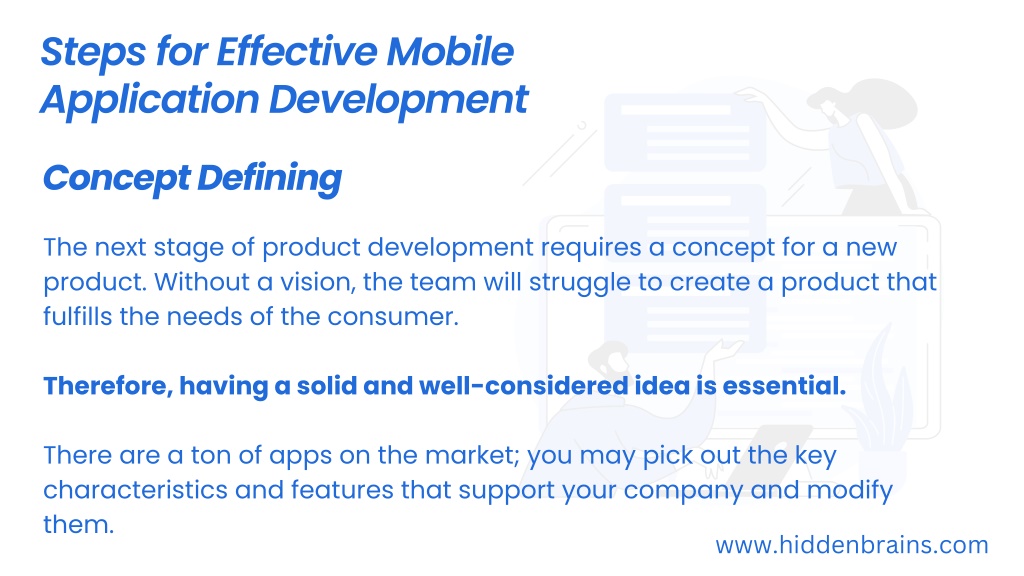 Steps for Effective Mobile Application Development

Concept Defining

The next stage of product development requires a concept for a new product. Without a vision, the team will struggle to create a product that fulfills the needs of the consumer.

Therefore, having a solid and well-considered idea is essential.

There are a ton of apps on the market; you may pick out the key characteristics and features that support your company and modify them.

www.hiddenbrains.com